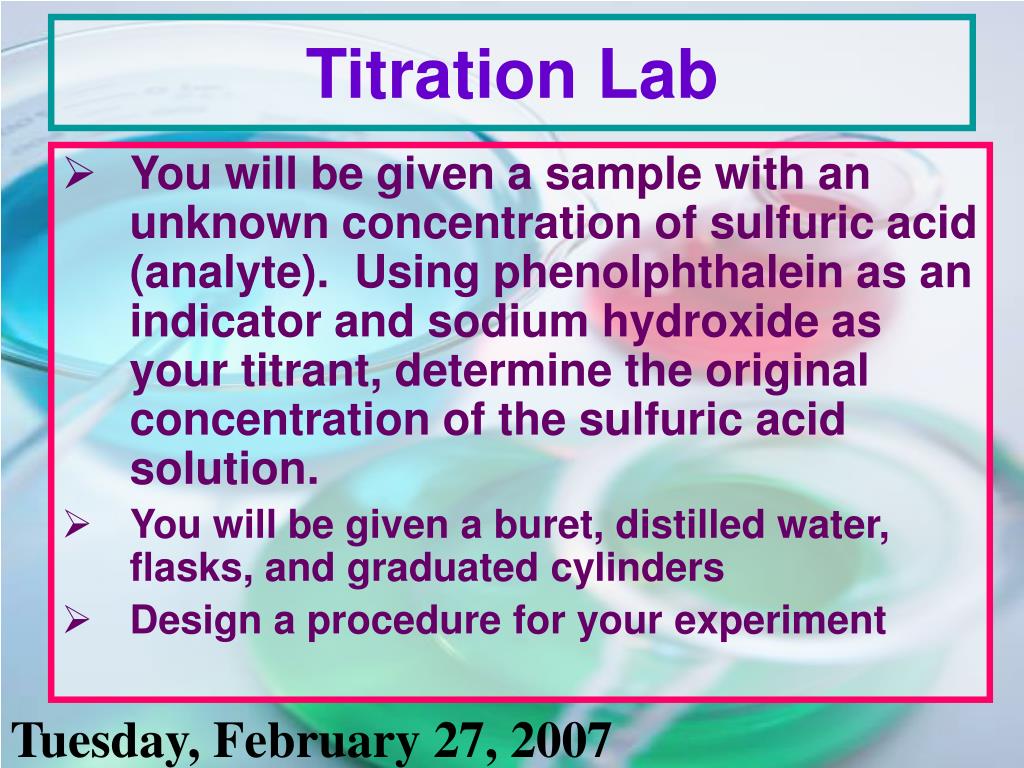 Titration Lab

➢ You will be given a sample with an unknown concentration of sulfuric acid (analyte). Using phenolphthalein as an indicator and sodium hydroxide as your titrant, determine the original concentration of the sulfuric acid solution.

➢ You will be given a buret, distilled water, flasks, and graduated cylinders

➢ Design a procedure for your experiment

Tuesday, February 27, 2007